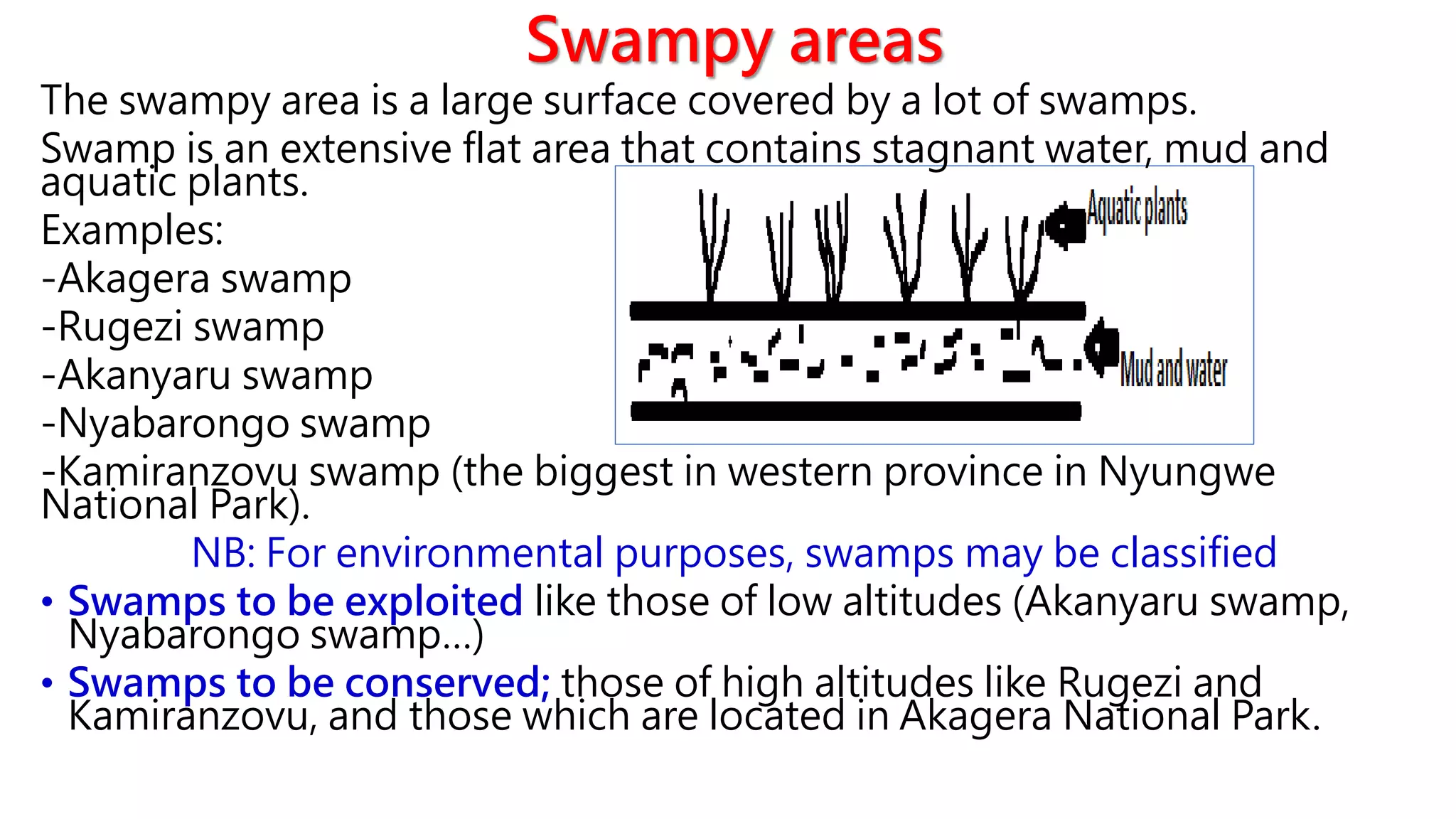 Swampy areas

The swampy area is a large surface covered by a lot of swamps.

Swamp is an extensive flat area that contains stagnant water, mud and aquatic plants.

Examples:

-Akagera swamp

-Rugezi swamp

-Akanyaru swamp

-Nyabarongo swamp

-Kamiranzovu swamp (the biggest in western province in Nyungwe National Park).

Aquatic plants

Mud and water

NB: For environmental purposes, swamps may be classified

• Swamps to be exploited like those of low altitudes (Akanyaru swamp, Nyabarongo swamp...)

• Swamps to be conserved; those of high altitudes like Rugezi and Kamiranzovu, and those which are located in Akagera National Park.